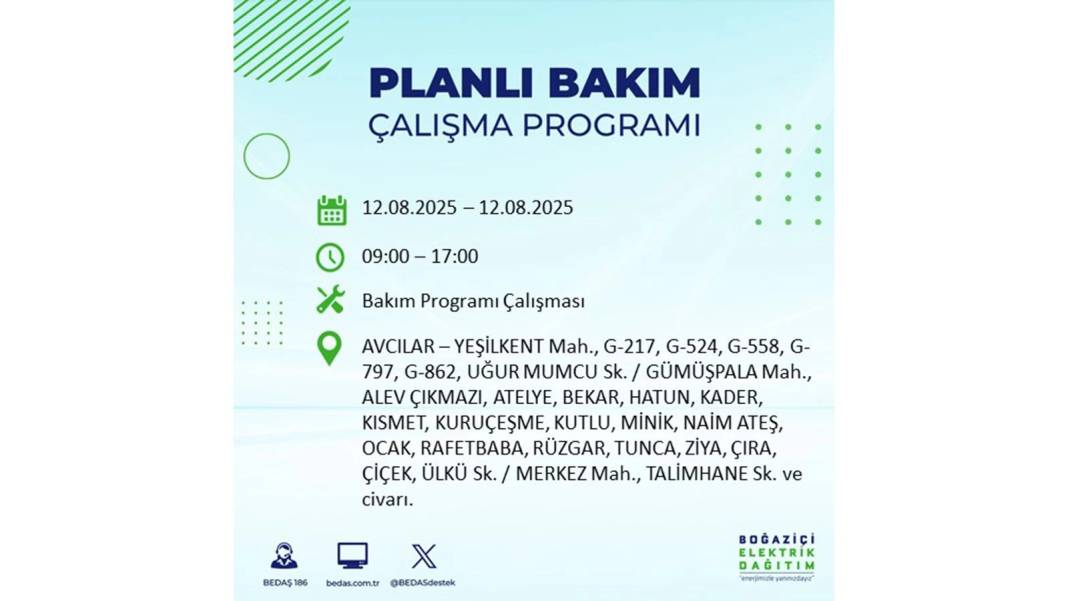 PLANLI BAKIM
ÇALIŞMA PROGRAMI

12.08.2025 – 12.08.2025

09:00 – 17:00

Bakım Programı Çalışması

AVCILAR – YEŞİLKENT Mah., G-217, G-524, G-558, G-797, G-862, UĞUR MUMCU Sk. / GÜMÜŞPALA Mah., ALEV ÇIKMAZI, ATELYE, BEKAR, HATUN, KADER, KISMET, KURUÇEŞME, KUTLU, MİNİK, NAİM ATEŞ, OCAK, RAFETBABA, RÜZGAR, TUNCA, ZİYA, ÇIRA, ÇİÇEK, ÜLKÜ Sk. / MERKEZ Mah., TALİMHANE Sk. ve civarı.

BEDAŞ 186

bedas.com.tr

@BEDASdestek

BOĞAZİÇİ ELEKTRİK DAĞITIM
"enerjimizle yanınızdayız"